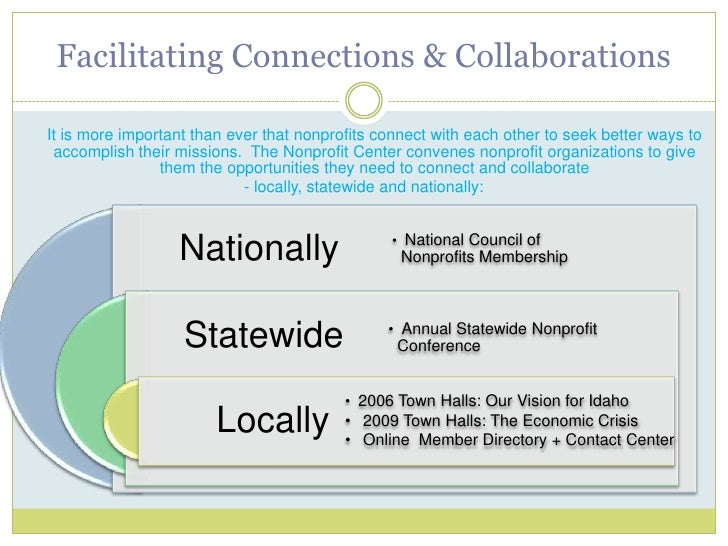 Facilitating Connections & Collaborations

It is more important than ever that nonprofits connect with each other to seek better ways to accomplish their missions. The Nonprofit Center convenes nonprofit organizations to give them the opportunities they need to connect and collaborate
- locally, statewide and nationally:

Nationally

• National Council of Nonprofits Membership

Statewide

• Annual Statewide Nonprofit Conference

Locally

• 2006 Town Halls: Our Vision for Idaho
• 2009 Town Halls: The Economic Crisis
• Online Member Directory + Contact Center